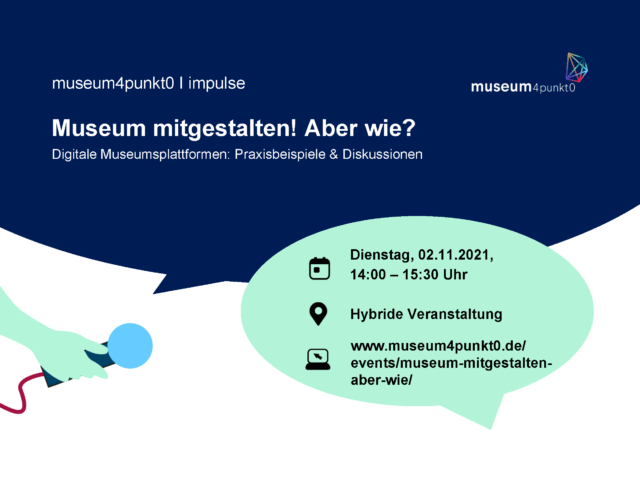 museum4punkt0 I impulse

museum4punkt0

Museum mitgestalten! Aber wie?

Digitale Museumsplattformen: Praxisbeispiele & Diskussionen

Dienstag, 02.11.2021, 14:00 – 15:30 Uhr

Hybride Veranstaltung

www.museum4punkt0.de/events/museum-mitgestalten-aber-wie/